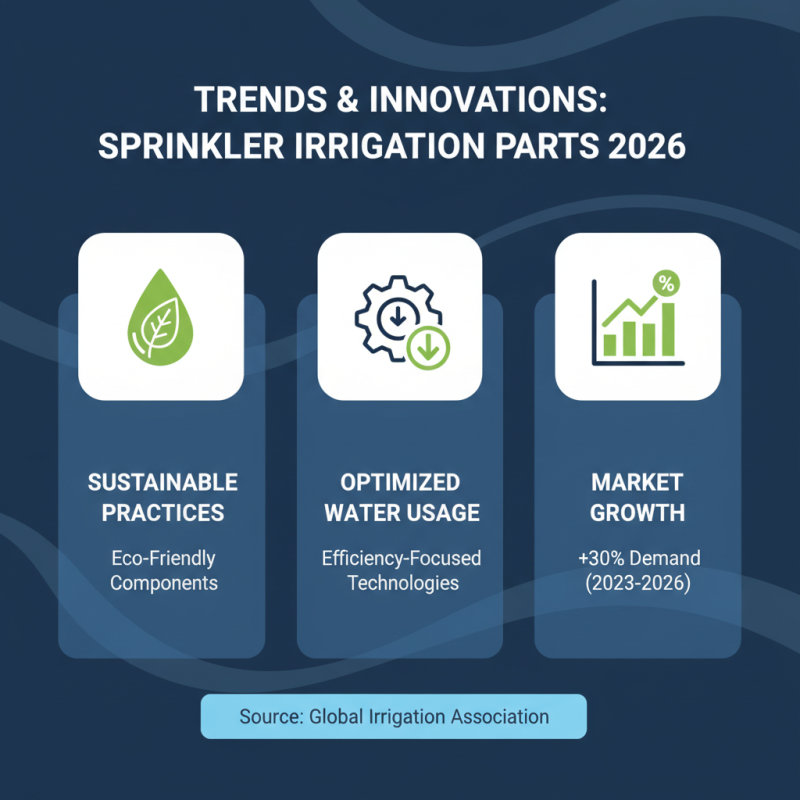 TRENDS & INNOVATIONS: SPRINKLER IRRIGATION PARTS 2026

SUSTAINABLE PRACTICES

Eco-Friendly Components

OPTIMIZED WATER USAGE

Efficiency-Focused Technologies

%

MARKET GROWTH

+30% Demand (2023-2026)

Source: Global Irrigation Association